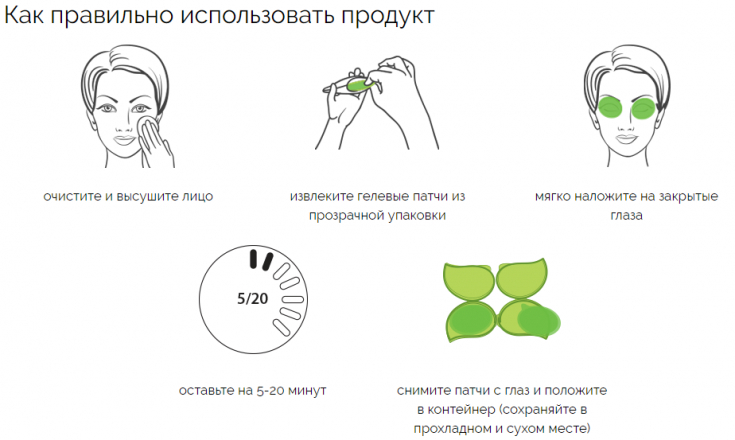 Как правильно использовать продукт

очистите и высушите лицо

извлеките гелевые патчи из прозрачной упаковки

мягко наложите на закрытые глаза

5/20

оставьте на 5-20 минут

снимите патчи с глаз и положите в контейнер (сохраняйте в прохладном и сухом месте)